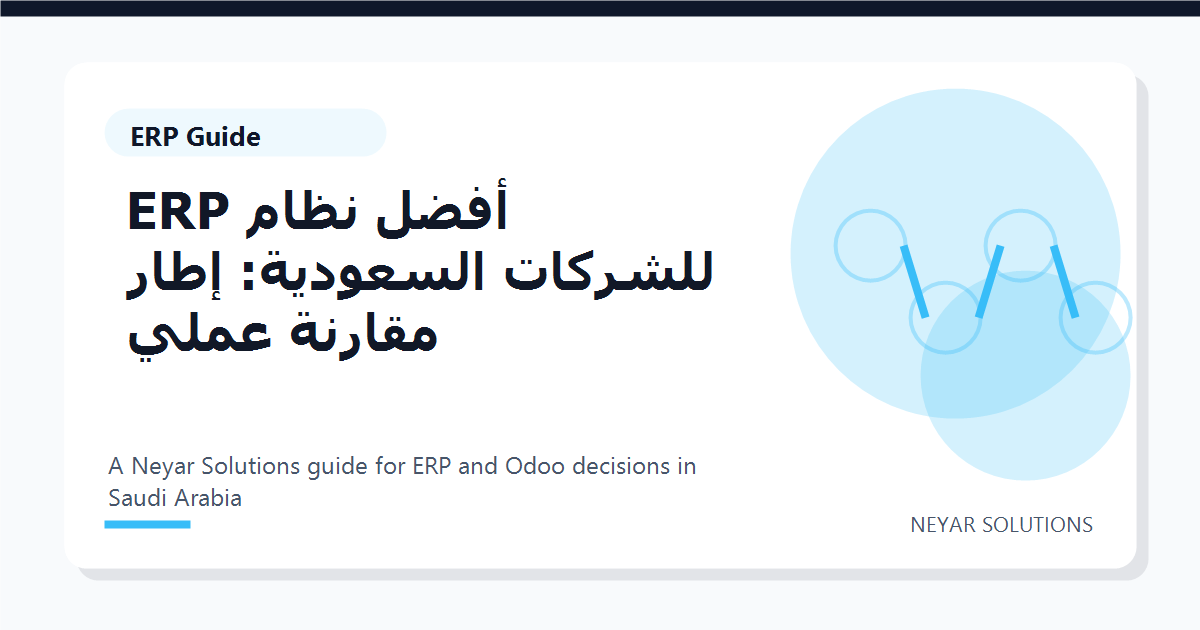 ERP Guide

أفضل نظام ERP للشركات السعودية: إطار مقارنة عملي

A Neyar Solutions guide for ERP and Odoo decisions in Saudi Arabia

NEYAR SOLUTIONS